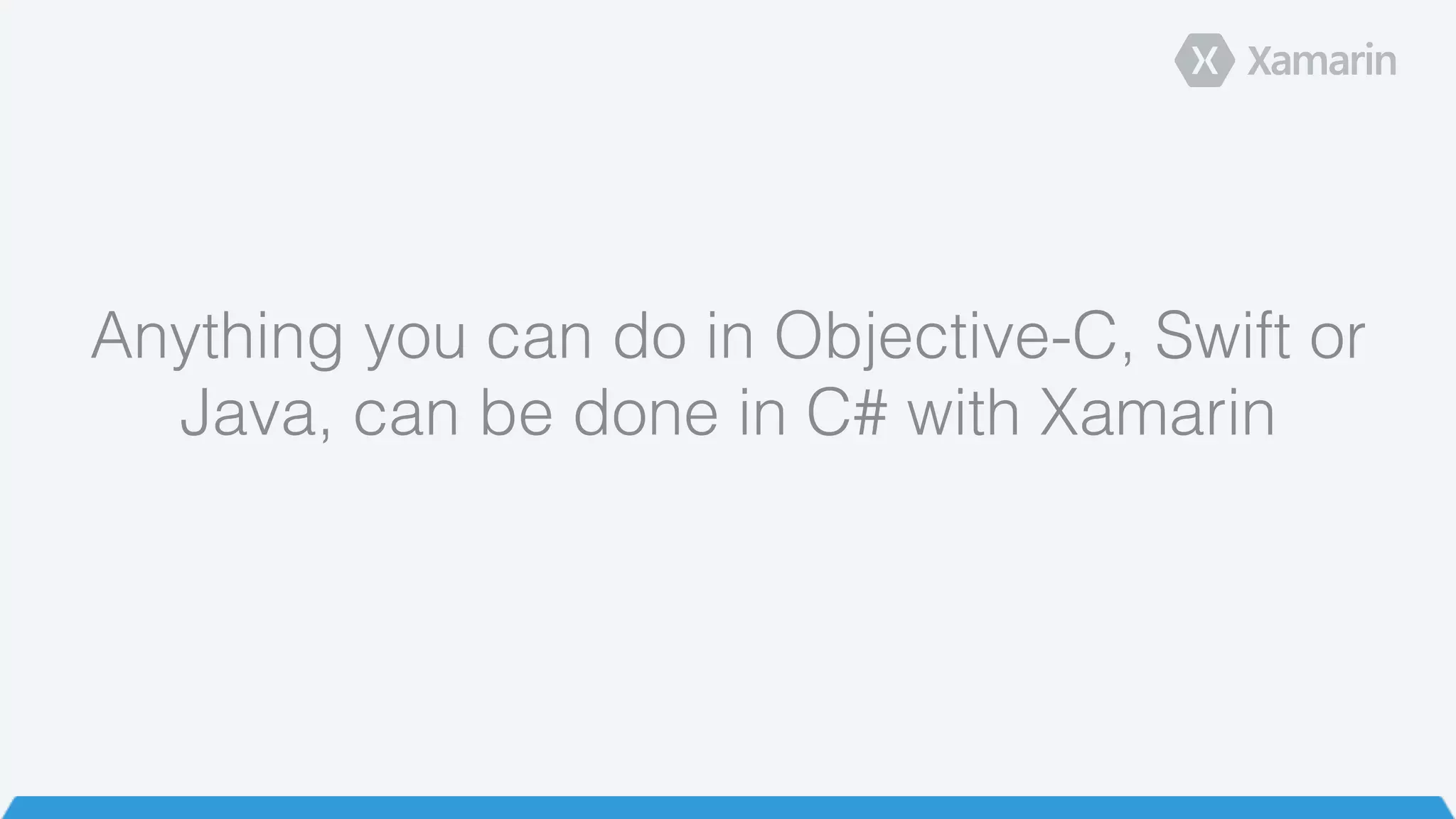 X Xamarin

Anything you can do in Objective-C, Swift or Java, can be done in C# with Xamarin